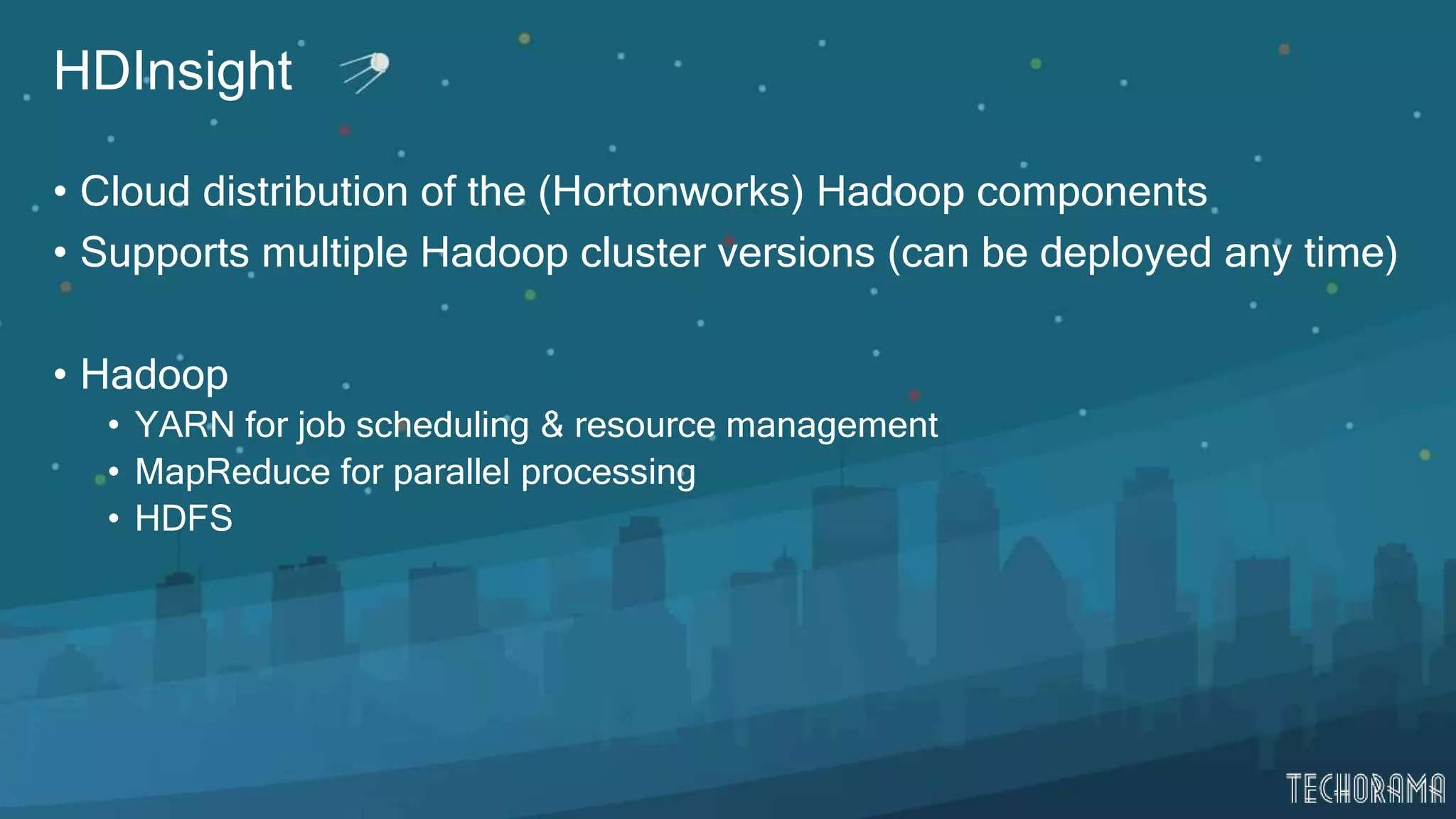 HDInsight

• Cloud distribution of the (Hortonworks) Hadoop components
• Supports multiple Hadoop cluster versions (can be deployed any time)

• Hadoop
  • YARN for job scheduling & resource management
  • MapReduce for parallel processing
  • HDFS

TECHORAMA